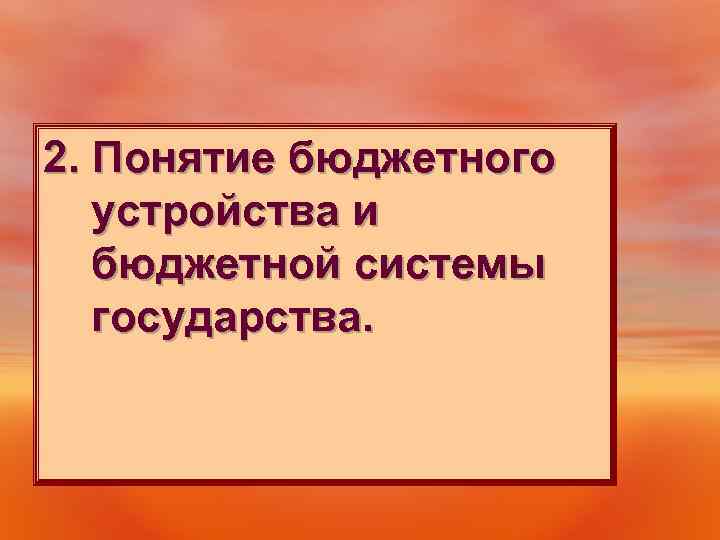 2. Понятие бюджетного устройства и бюджетной системы государства.